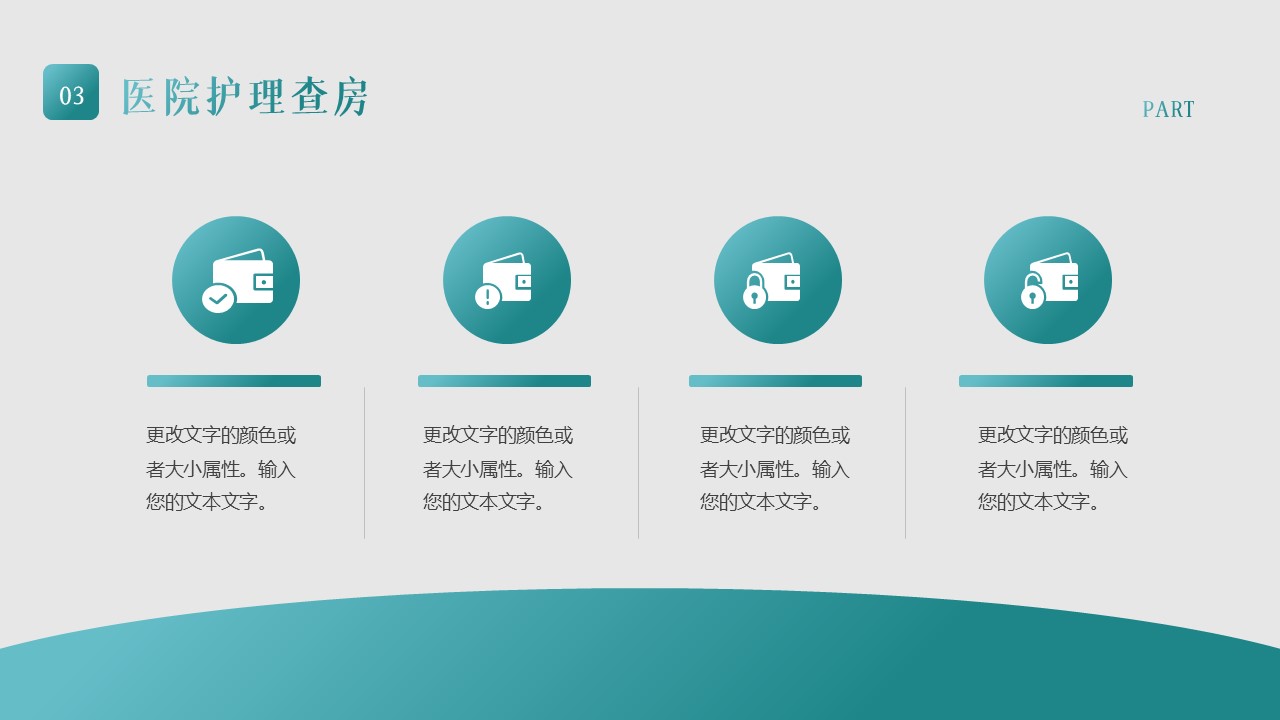 03 医院护理查房

PART

更改文字的颜色或者大小属性。输入您的文本文字。

更改文字的颜色或者大小属性。输入您的文本文字。

更改文字的颜色或者大小属性。输入您的文本文字。

更改文字的颜色或者大小属性。输入您的文本文字。